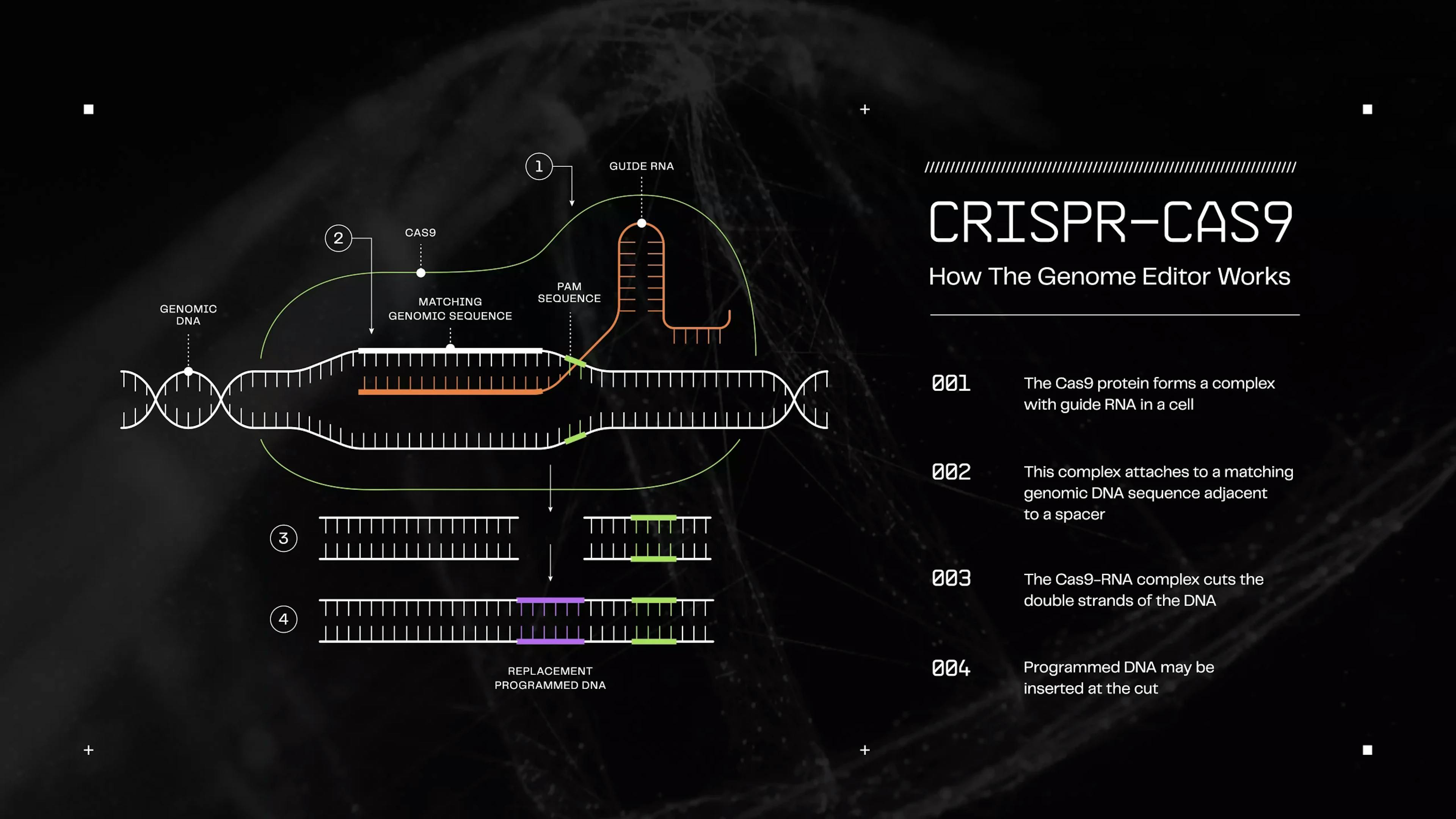 1

GUIDE RNA

2

CAS9

PAM SEQUENCE

MATCHING GENOMIC SEQUENCE

GENOMIC DNA

3

4

REPLACEMENT PROGRAMMED DNA

CRISPR-CAS9

How The Genome Editor Works

001 The Cas9 protein forms a complex with guide RNA in a cell

002 This complex attaches to a matching genomic DNA sequence adjacent to a spacer

003 The Cas9-RNA complex cuts the double strands of the DNA

004 Programmed DNA may be inserted at the cut